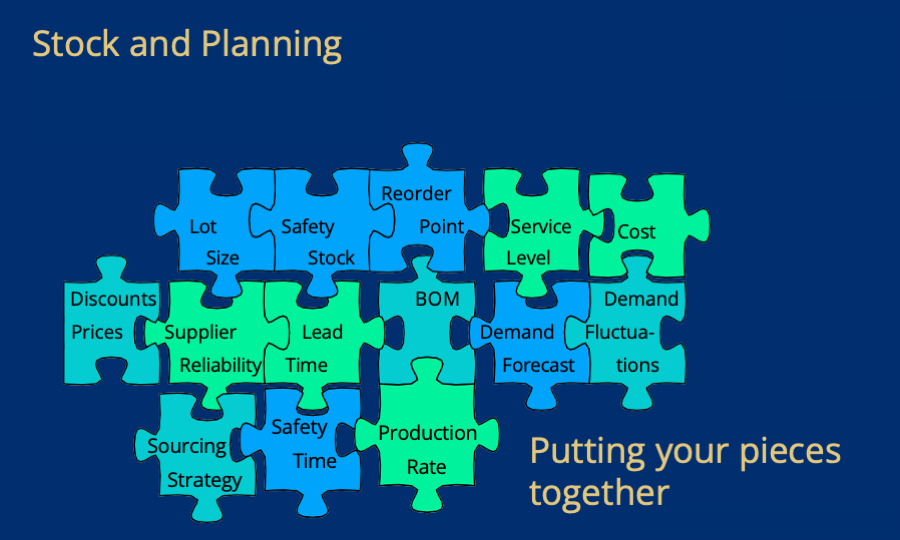 Stock and Planning

Lot Size

Safety Stock

Reorder Point

Service Level

Cost

Discounts Prices

Supplier Reliability

Lead Time

BOM

Demand Forecast

Demand Fluctuations

Sourcing Strategy

Safety Time

Production Rate

Putting your pieces together